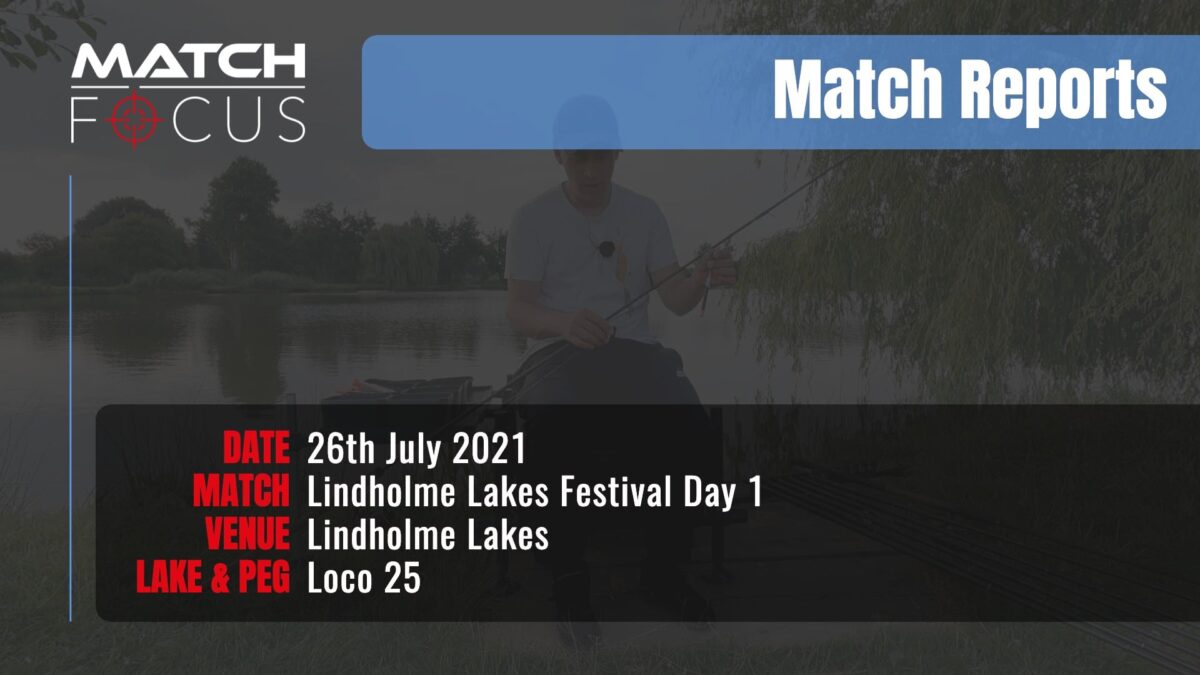 MATCH
FOCUS

Match Reports

DATE 26th July 2021
MATCH Lindholme Lakes Festival Day 1
VENUE Lindholme Lakes
LAKE & PEG Loco 25